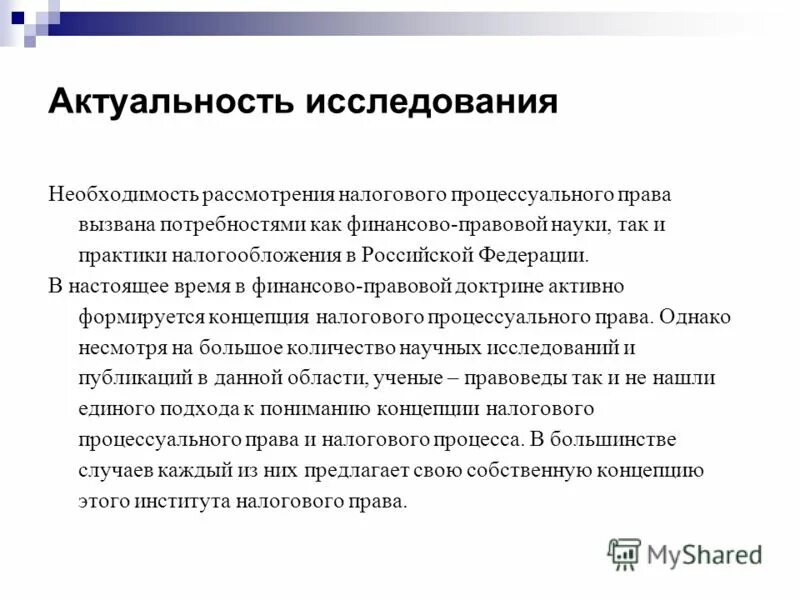 Актуальность исследования

Необходимость рассмотрения налогового процессуального права вызвана потребностями как финансово-правовой науки, так и практики налогообложения в Российской Федерации.

В настоящее время в финансово-правовой доктрине активно формируется концепция налогового процессуального права. Однако несмотря на большое количество научных исследований и публикаций в данной области, ученые – правоведы так и не нашли единого подхода к пониманию концепции налогового процессуального права и налогового процесса. В большинстве случаев каждый из них предлагает свою собственную концепцию этого института налогового права.

MyShared